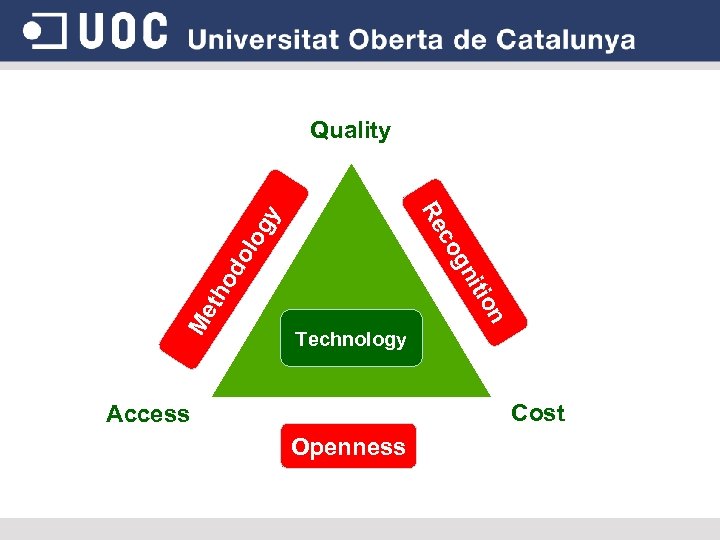 UOC Universitat Oberta de Catalunya

Quality

Methodology

Recognition

Technology

Access

Cost

Openness